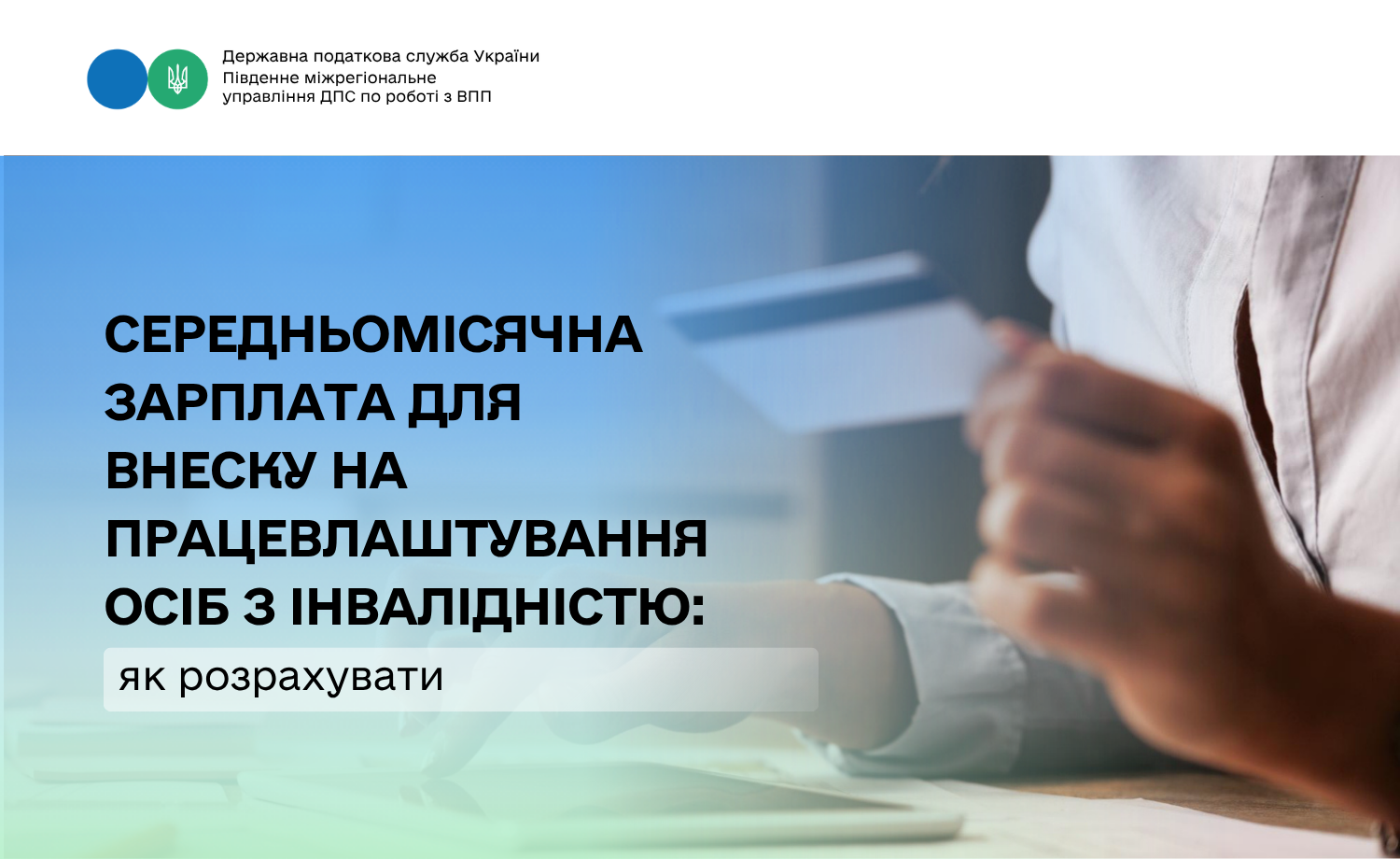 Державна податкова служба України
Південне міжрегіональне
управління ДПС по роботі з ВПП

СЕРЕДНЬОМІСЯЧНА ЗАРПЛАТА ДЛЯ ВНЕСКУ НА ПРАЦЕВЛАШТУВАННЯ ОСІБ З ІНВАЛІДНІСТЮ:

як розрахувати